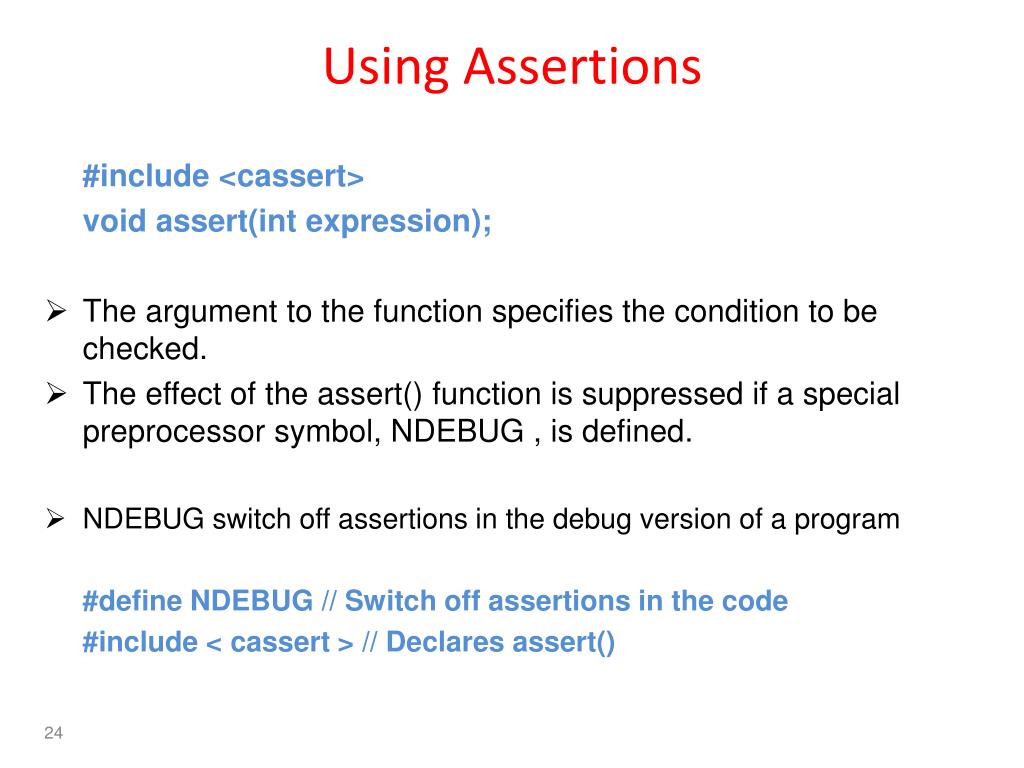 Using Assertions

#include <cassert>
void assert(int expression);

➢ The argument to the function specifies the condition to be checked.
➢ The effect of the assert() function is suppressed if a special preprocessor symbol, NDEBUG , is defined.

➢ NDEBUG switch off assertions in the debug version of a program

#define NDEBUG // Switch off assertions in the code
#include < cassert > // Declares assert()

24